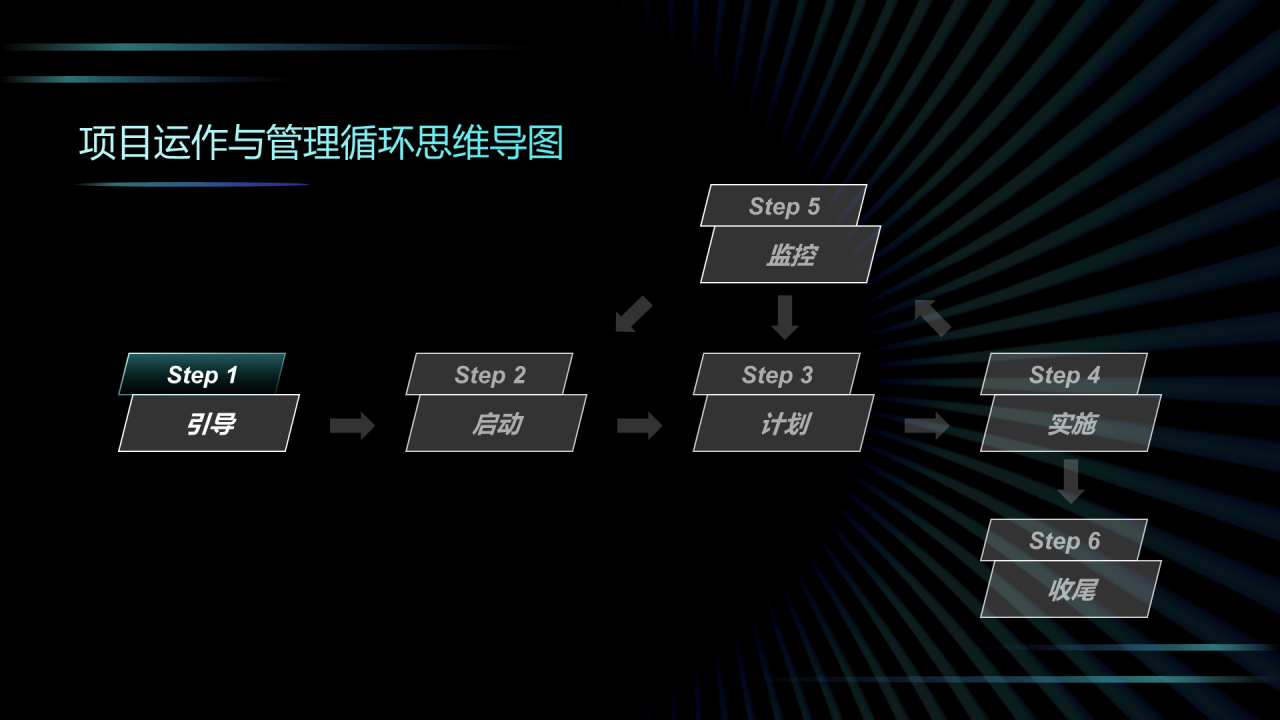 项目运作与管理循环思维导图

Step 5
监控

Step 1
引导

Step 2
启动

Step 3
计划

Step 4
实施

Step 6
收尾